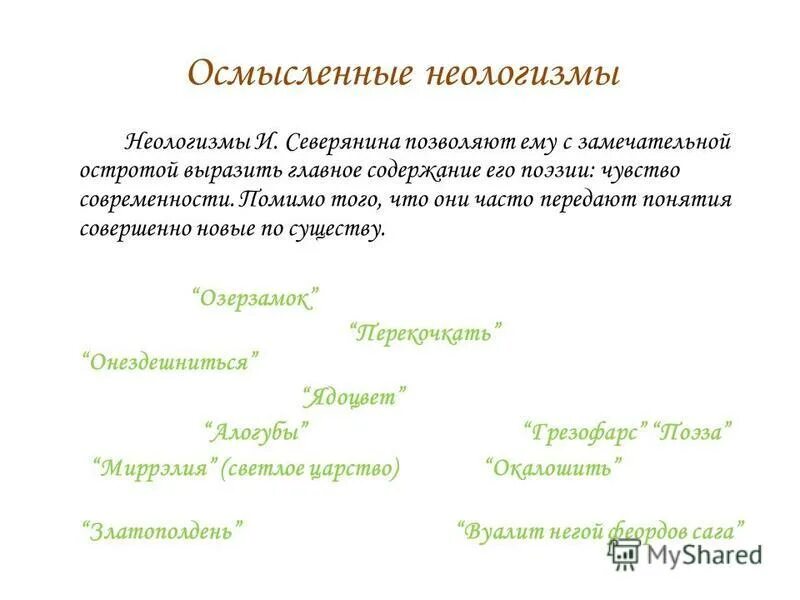 Осмысленные неологизмы

Неологизмы И. Северянина позволяют ему с замечательной остротой выразить главное содержание его поэзии: чувство современности. Помимо того, что они часто передают понятия совершенно новые по существу.

“Озерзамок”

“Перекочкать”

“Онездешниться”

“Ядоцвет”

“Алогубы”

“Грезофарс” “Поэза”

“Миррэлия” (светлое царство)

“Окалошить”

“Златополдень”

“Вуалит негой феордов сага”

MyShared